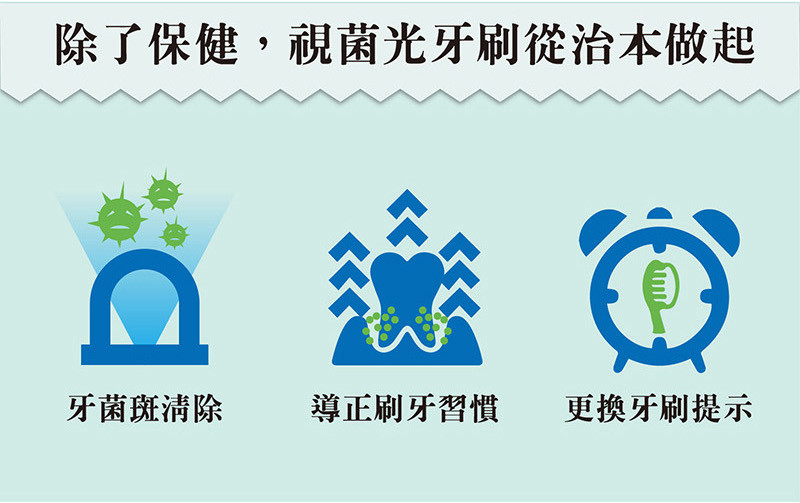 除了保健，視菌光牙刷從治本做起

牙菌斑清除

導正刷牙習慣

更換牙刷提示